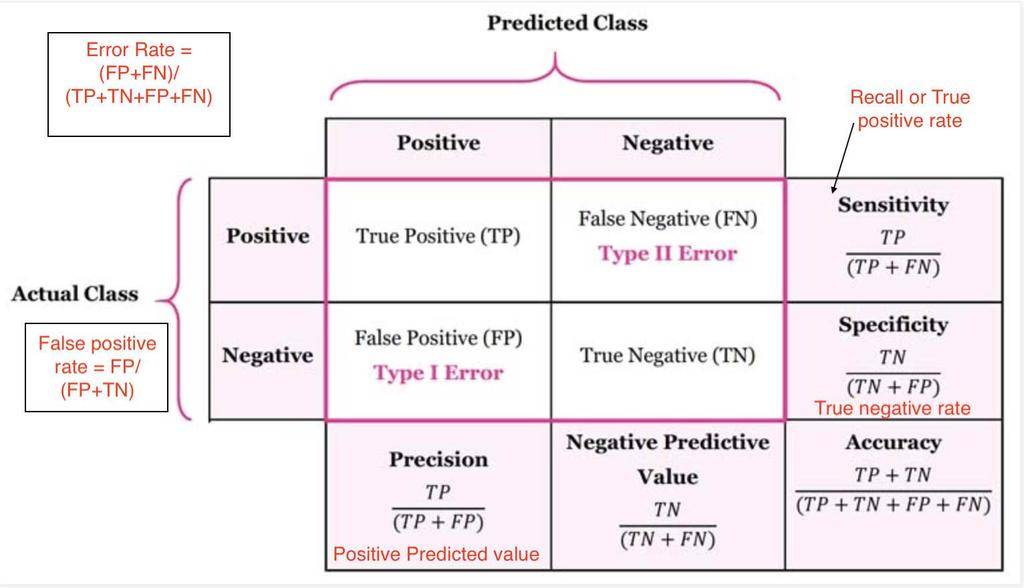 Error Rate = (FP+FN)/ (TP+TN+FP+FN)

Predicted Class

Recall or True positive rate

Actual Class

False positive rate = FP/ (FP+TN)

| | Positive | Negative | |
|---|---|---|---|
| Positive | True Positive (TP) | False Negative (FN) Type II Error | Sensitivity $\frac{TP}{(TP+FN)}$ |
| Negative | False Positive (FP) Type I Error | True Negative (TN) | Specificity $\frac{TN}{(TN+FP)}$ True negative rate |
| | Precision $\frac{TP}{(TP+FP)}$ Positive Predicted value | Negative Predictive Value $\frac{TN}{(TN+FN)}$ | Accuracy $\frac{TP+TN}{(TP+TN+FP+FN)}$ |